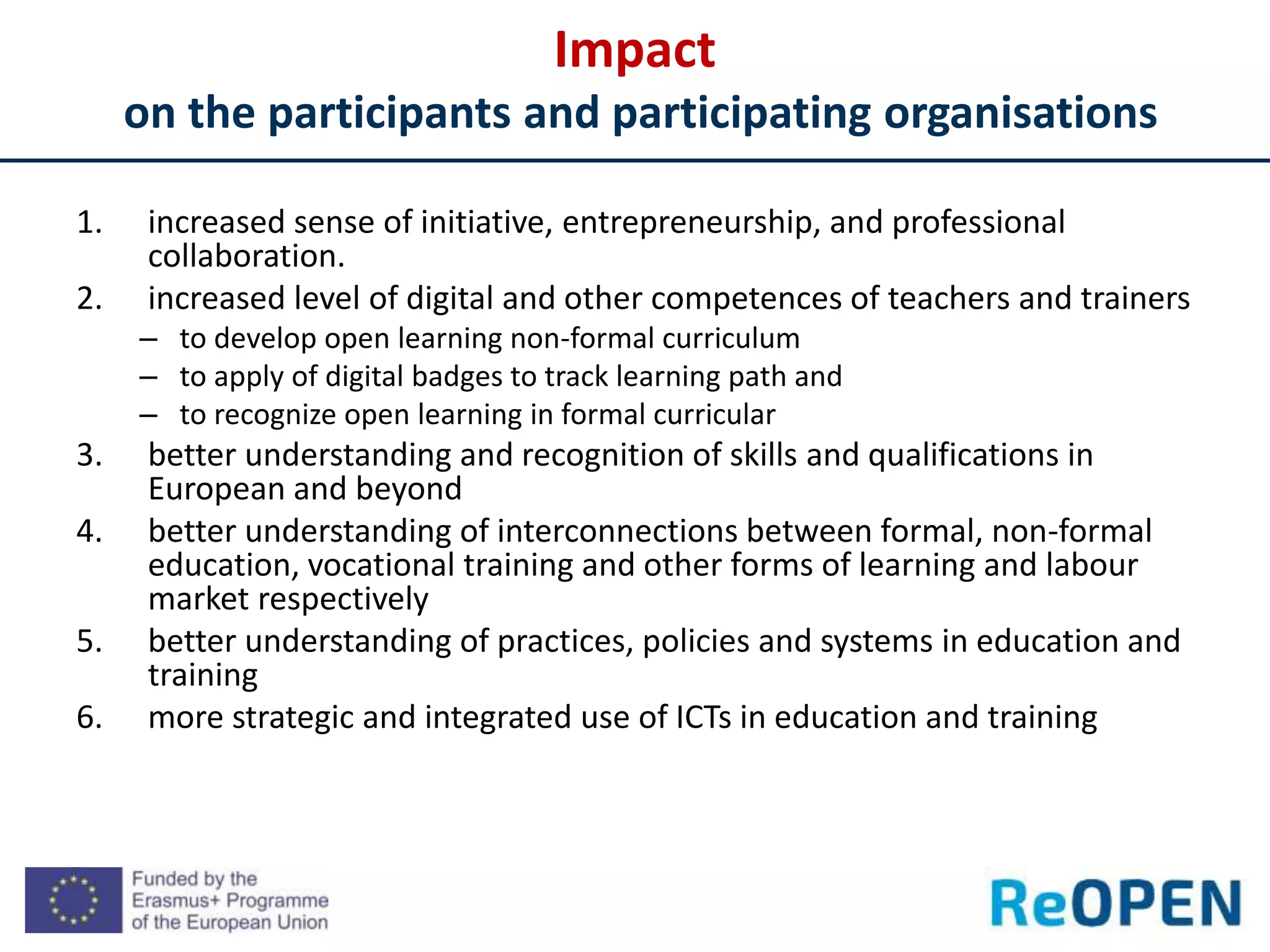 Impact
on the participants and participating organisations

1. increased sense of initiative, entrepreneurship, and professional collaboration.
2. increased level of digital and other competences of teachers and trainers
– to develop open learning non-formal curriculum
– to apply of digital badges to track learning path and
– to recognize open learning in formal curricular
3. better understanding and recognition of skills and qualifications in European and beyond
4. better understanding of interconnections between formal, non-formal education, vocational training and other forms of learning and labour market respectively
5. better understanding of practices, policies and systems in education and training
6. more strategic and integrated use of ICTs in education and training

Funded by the
Erasmus+ Programme
of the European Union

ReOPEN